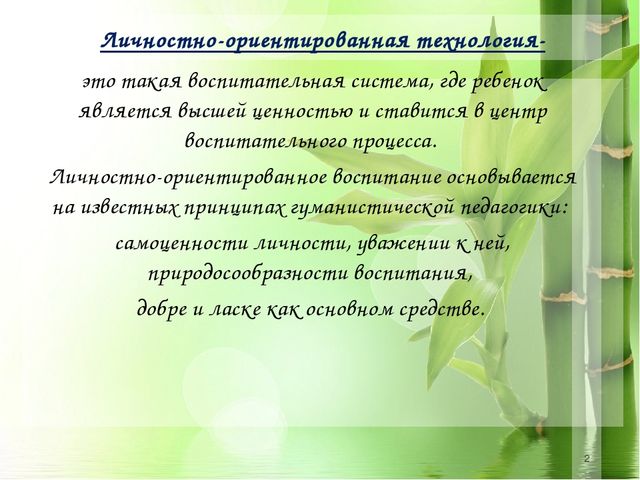 Личностно-ориентированная технология-

это такая воспитательная система, где ребенок является высшей ценностью и ставится в центр воспитательного процесса.

Личностно-ориентированное воспитание основывается на известных принципах гуманистической педагогики:

самоценности личности, уважении к ней, природосообразности воспитания, добре и ласке как основном средстве.

2